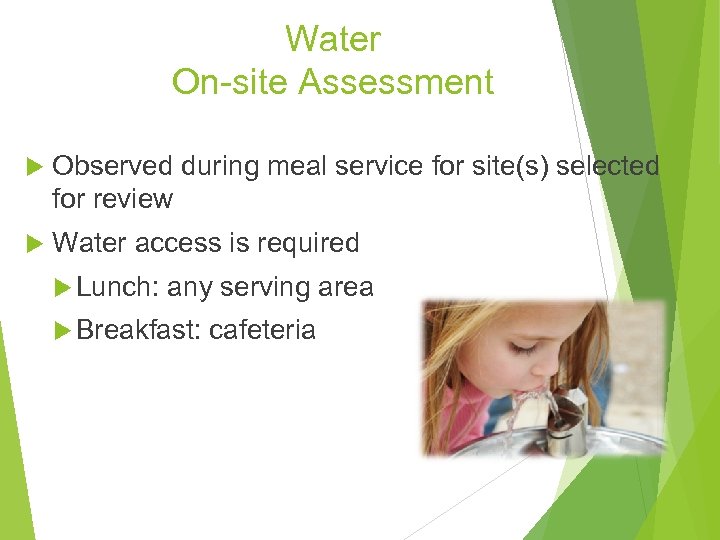 Water
On-site Assessment

Observed during meal service for site(s) selected for review

Water access is required

Lunch: any serving area

Breakfast: cafeteria